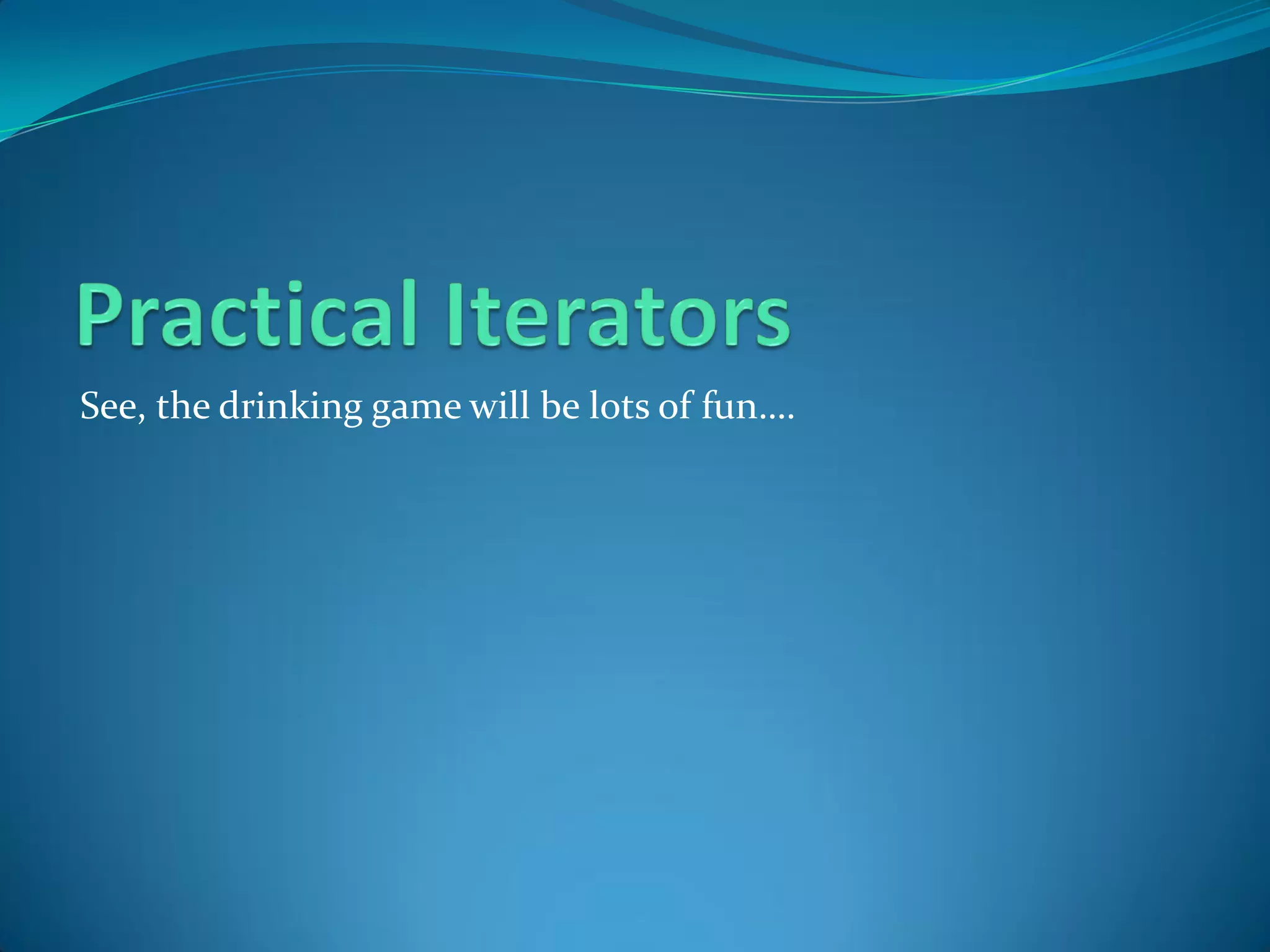 Practical Iterators

See, the drinking game will be lots of fun….